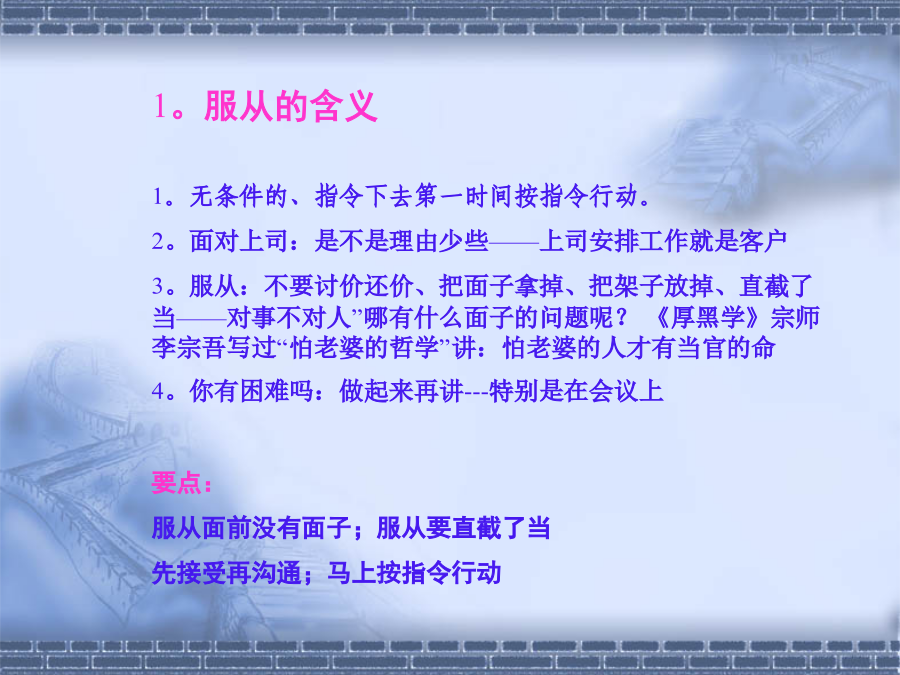 1。服从的含义

1。无条件的、指令下去第一时间按指令行动。

2。面对上司：是不是理由少些——上司安排工作就是客户

3。服从：不要讨价还价、把面子拿掉、把架子放掉、直截了当——对事不对人”哪有什么面子的问题呢？《厚黑学》宗师李宗吾写过“怕老婆的哲学”讲：怕老婆的人才有当官的命

4。你有困难吗：做起来再讲---特别是在会议上

要点：

服从面前没有面子；服从要直截了当

先接受再沟通；马上按指令行动